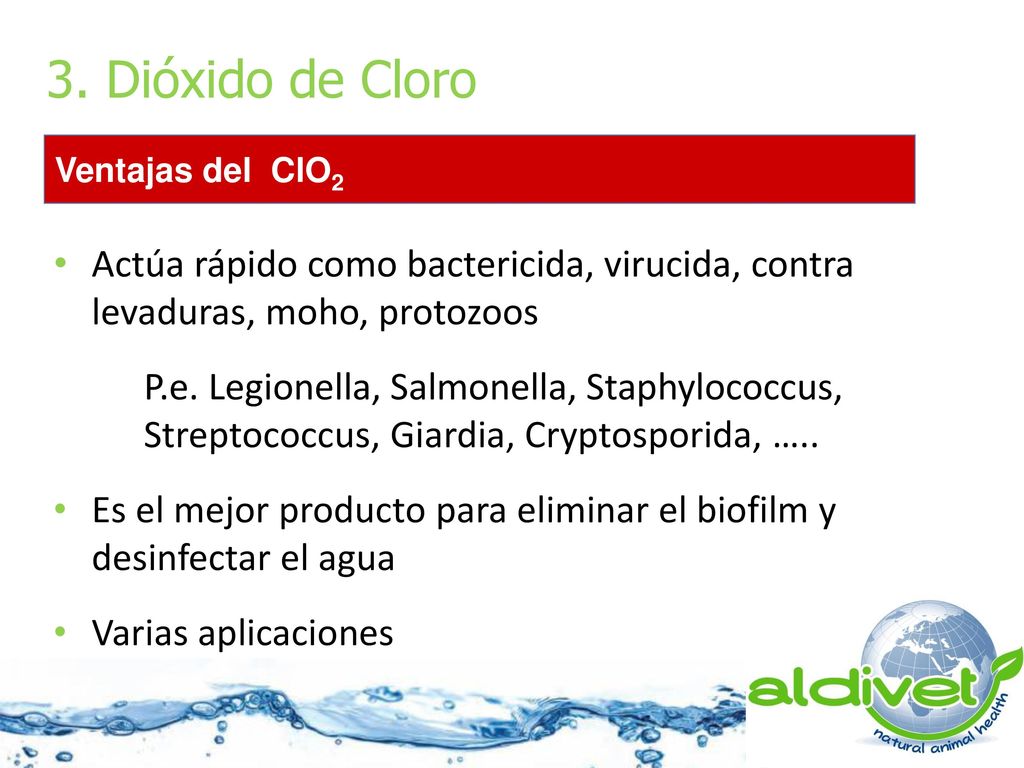 3. Dióxido de Cloro

Ventajas del $ClO_2$

• Actúa rápido como bactericida, virucida, contra levaduras, moho, protozoos

P.e. Legionella, Salmonella, Staphylococcus, Streptococcus, Giardia, Cryptosporida, …..

• Es el mejor producto para eliminar el biofilm y desinfectar el agua

• Varias aplicaciones

aldivet
natural animal health